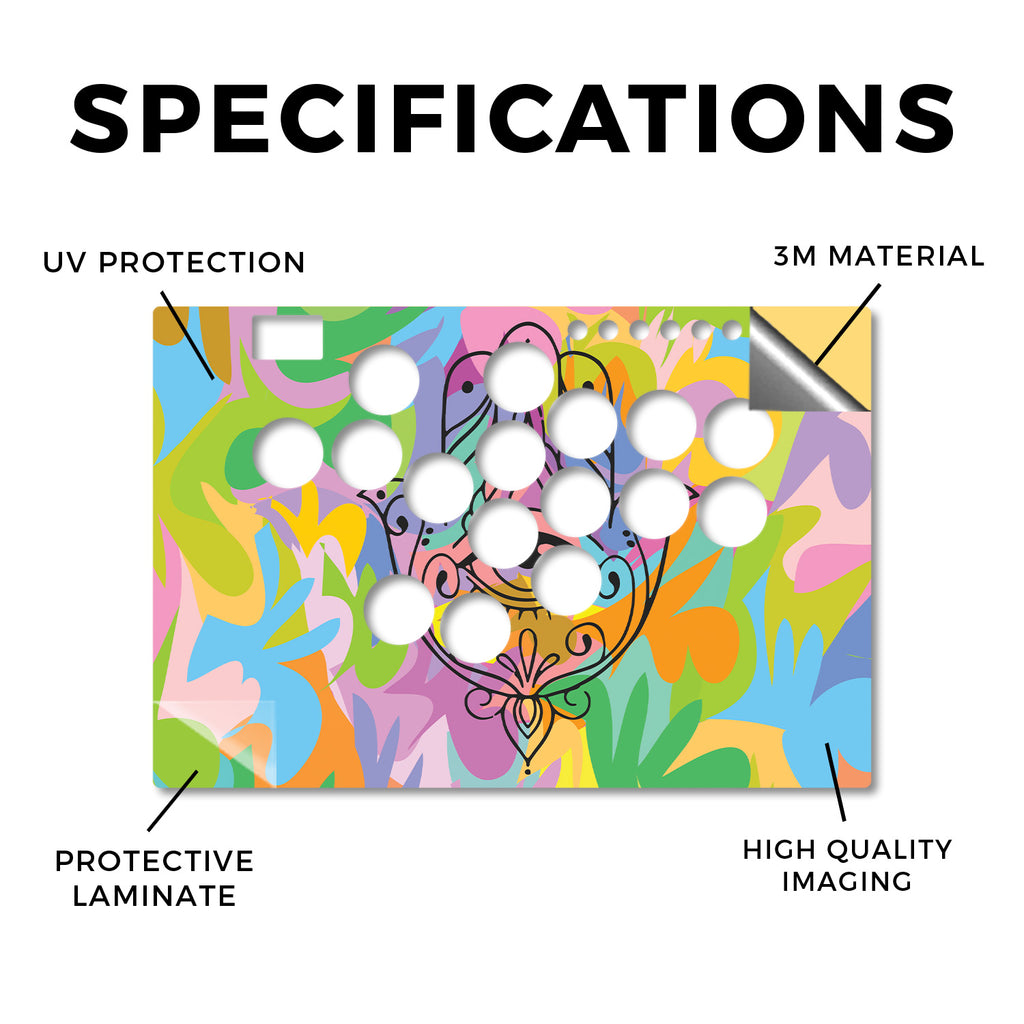 SPECIFICATIONS

UV PROTECTION

3M MATERIAL

PROTECTIVE LAMINATE

HIGH QUALITY IMAGING